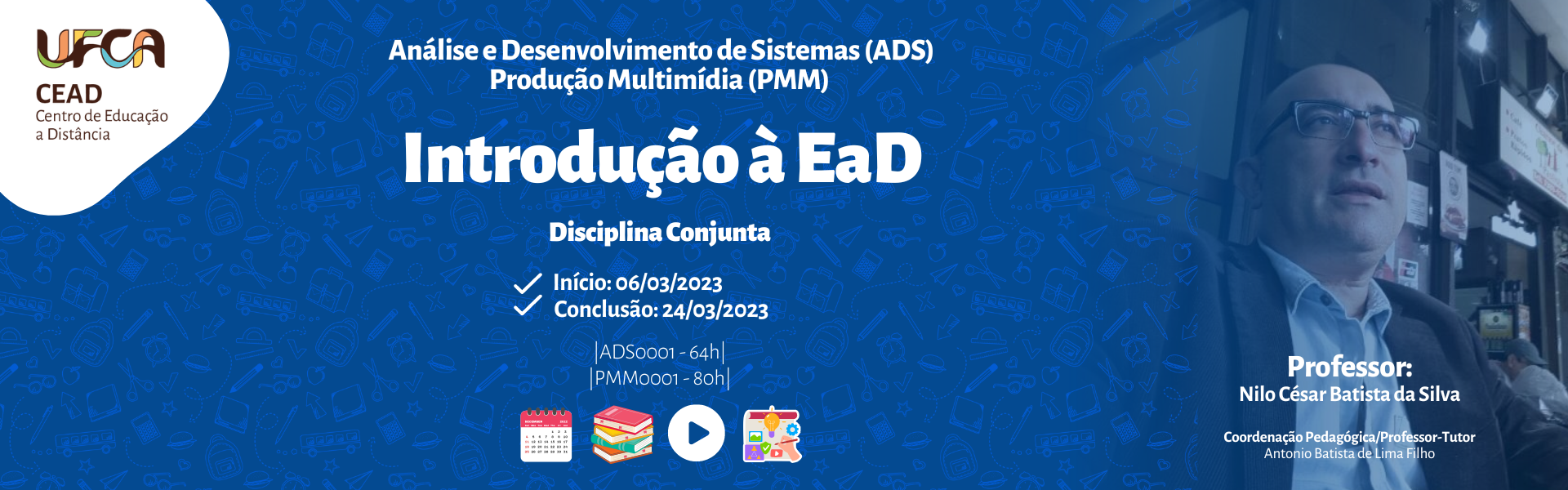 UFCA
CEAD
Centro de Educação a Distância

Análise e Desenvolvimento de Sistemas (ADS)
Produção Multimídia (PMM)

Introdução à EaD

Disciplina Conjunta

Início: 06/03/2023
Conclusão: 24/03/2023

|ADS0001 - 64h|
|PMM0001 - 80h|

Professor:
Nilo César Batista da Silva

Coordenação Pedagógica/Professor-Tutor
Antonio Batista de Lima Filho